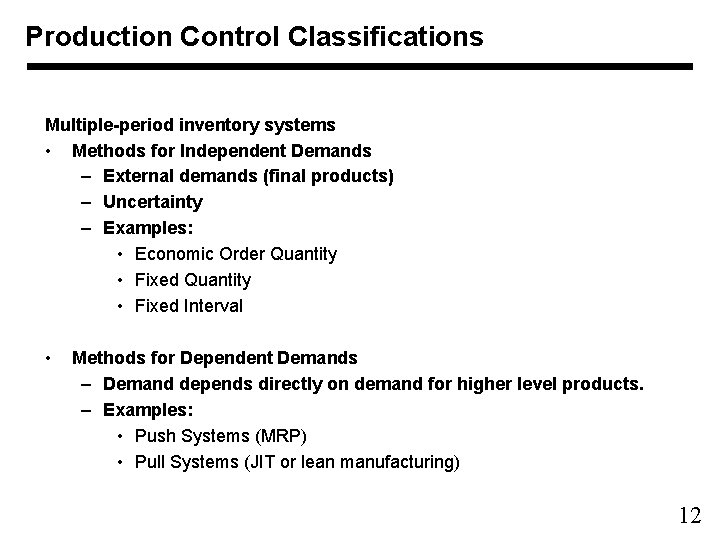 Production Control Classifications

Multiple-period inventory systems

• Methods for Independent Demands
  – External demands (final products)
  – Uncertainty
  – Examples:
    • Economic Order Quantity
    • Fixed Quantity
    • Fixed Interval

• Methods for Dependent Demands
  – Demand depends directly on demand for higher level products.
  – Examples:
    • Push Systems (MRP)
    • Pull Systems (JIT or lean manufacturing)

12